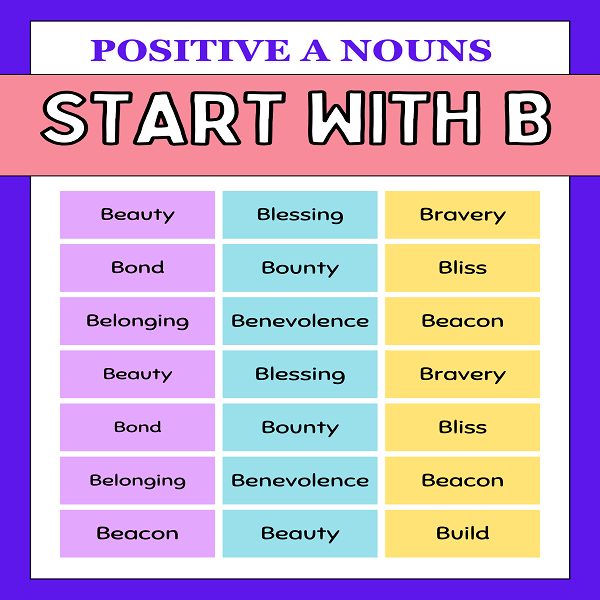 POSITIVE A NOUNS

START WITH B

| Beauty | Blessing | Bravery |
|---|---|---|
| Bond | Bounty | Bliss |
| Belonging | Benevolence | Beacon |
| Beauty | Blessing | Bravery |
| Bond | Bounty | Bliss |
| Belonging | Benevolence | Beacon |
| Beacon | Beauty | Build |